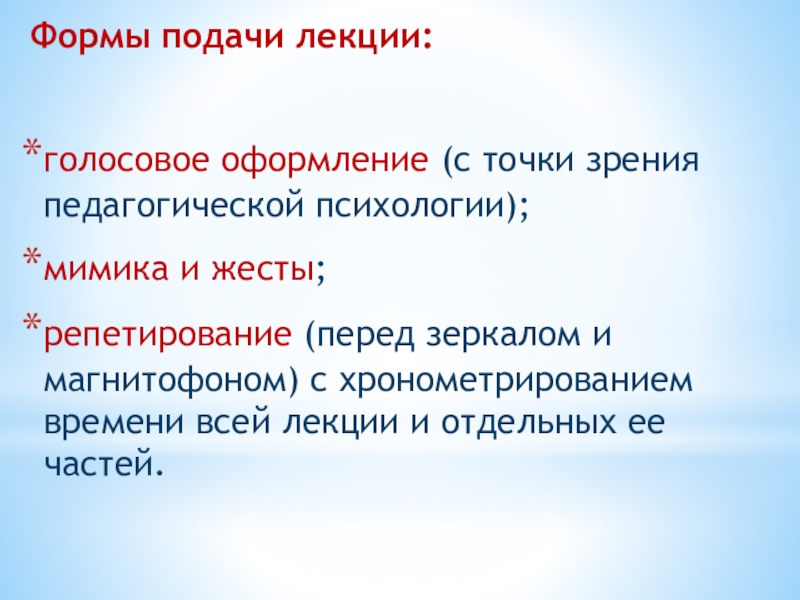 Формы подачи лекции:

*голосовое оформление (с точки зрения педагогической психологии);

*мимика и жесты;

*репетирование (перед зеркалом и магнитофоном) с хронометрированием времени всей лекции и отдельных ее частей.